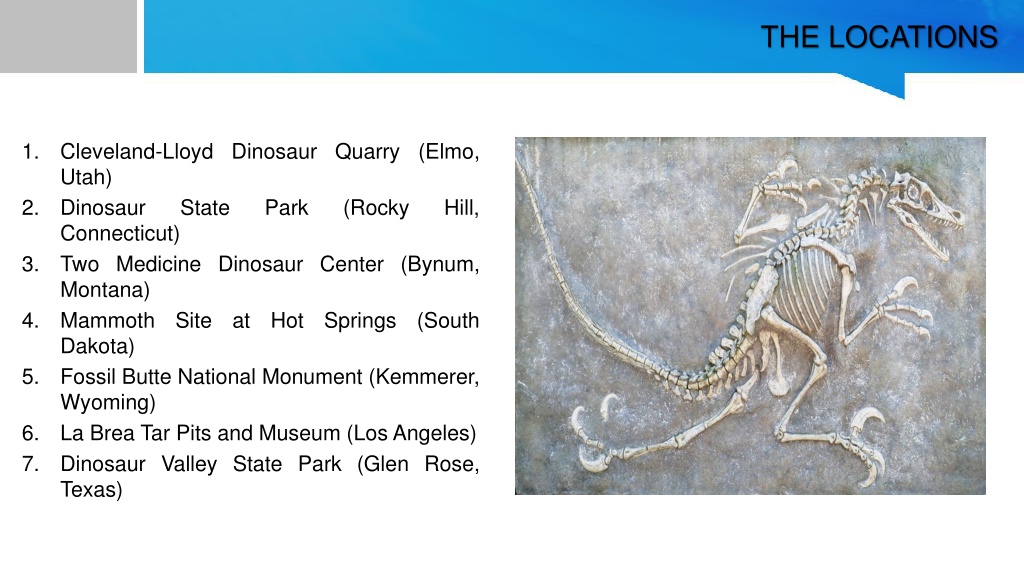 THE LOCATIONS

1. Cleveland-Lloyd Dinosaur Quarry (Elmo, Utah)
2. Dinosaur State Park (Rocky Hill, Connecticut)
3. Two Medicine Dinosaur Center (Bynum, Montana)
4. Mammoth Site at Hot Springs (South Dakota)
5. Fossil Butte National Monument (Kemmerer, Wyoming)
6. La Brea Tar Pits and Museum (Los Angeles)
7. Dinosaur Valley State Park (Glen Rose, Texas)